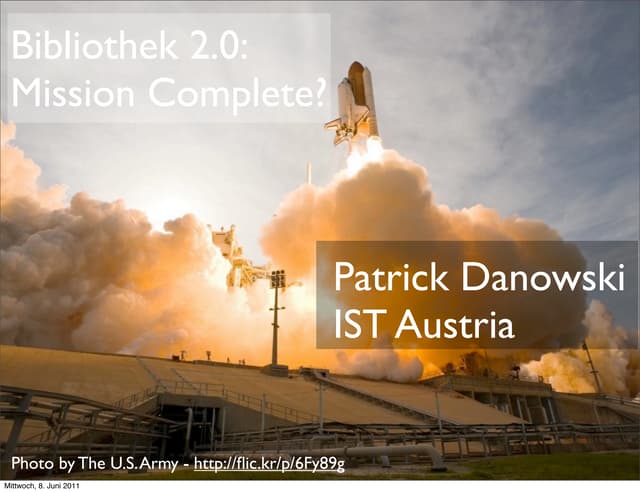 Bibliothek 2.0:
Mission Complete?

Patrick Danowski
IST Austria

Photo by The U.S. Army - http://flic.kr/p/6Fy89g

Mittwoch, 8. Juni 2011